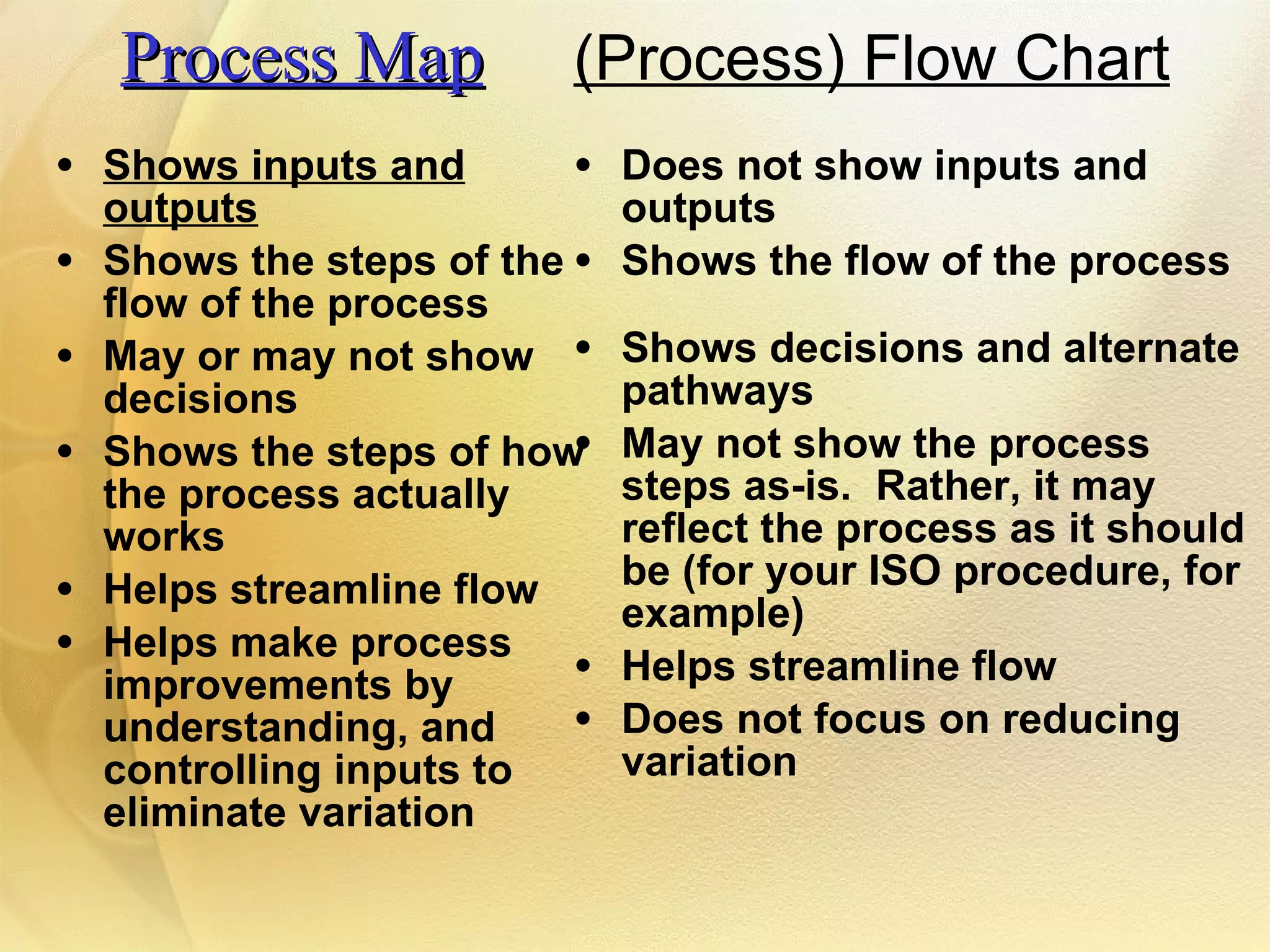 Process Map

• Shows inputs and outputs
• Shows the steps of the flow of the process
• May or may not show decisions
• Shows the steps of how the process actually works
• Helps streamline flow
• Helps make process improvements by understanding, and controlling inputs to eliminate variation

(Process) Flow Chart

• Does not show inputs and outputs
• Shows the flow of the process
• Shows decisions and alternate pathways
• May not show the process steps as-is. Rather, it may reflect the process as it should be (for your ISO procedure, for example)
• Helps streamline flow
• Does not focus on reducing variation